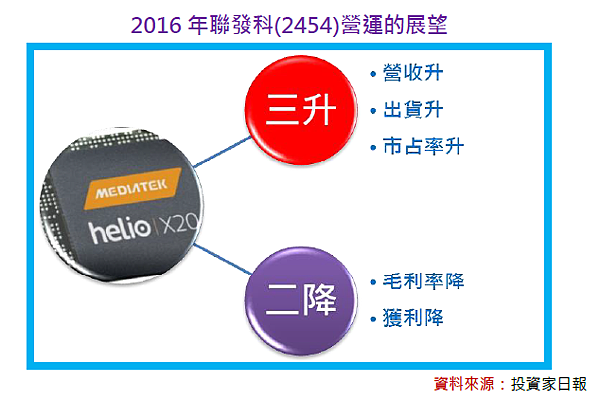 2016 年聯發科(2454)營運的展望

MEDIATEK
helio | X20

三升
• 營收升
• 出貨升
• 市占率升

二降
• 毛利率降
• 獲利降

資料來源：投資家日報